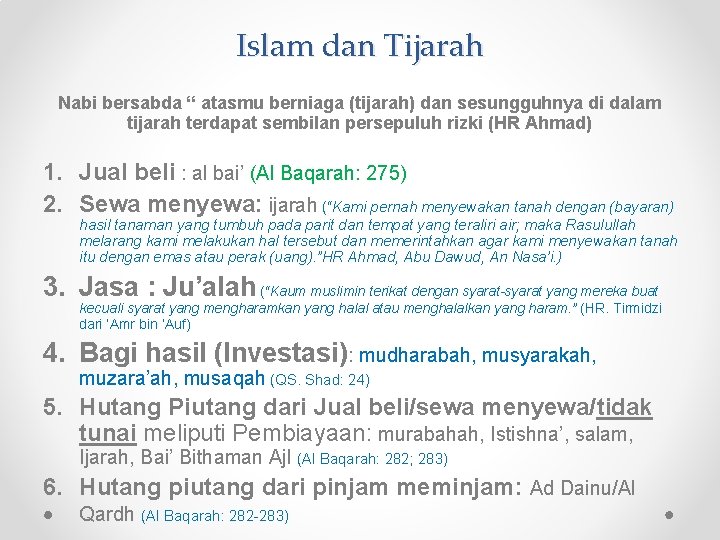 Islam dan Tijarah

Nabi bersabda “ atasmu berniaga (tijarah) dan sesungguhnya di dalam tijarah terdapat sembilan persepuluh rizki (HR Ahmad)

1. Jual beli : al bai’ (Al Baqarah: 275)
2. Sewa menyewa: ijarah ("Kami pernah menyewakan tanah dengan (bayaran) hasil tanaman yang tumbuh pada parit dan tempat yang teraliri air; maka Rasulullah melarang kami melakukan hal tersebut dan memerintahkan agar kami menyewakan tanah itu dengan emas atau perak (uang)."HR Ahmad, Abu Dawud, An Nasa'i.)
3. Jasa : Ju’alah ("Kaum muslimin terikat dengan syarat-syarat yang mereka buat kecuali syarat yang mengharamkan yang halal atau menghalalkan yang haram." (HR. Tirmidzi dari 'Amr bin 'Auf)
4. Bagi hasil (Investasi): mudharabah, musyarakah, muzara’ah, musaqah (QS. Shad: 24)
5. Hutang Piutang dari Jual beli/sewa menyewa/tidak tunai meliputi Pembiayaan: murabahah, Istishna’, salam, Ijarah, Bai’ Bithaman Ajl (Al Baqarah: 282; 283)
6. Hutang piutang dari pinjam meminjam: Ad Dainu/Al Qardh (Al Baqarah: 282-283)